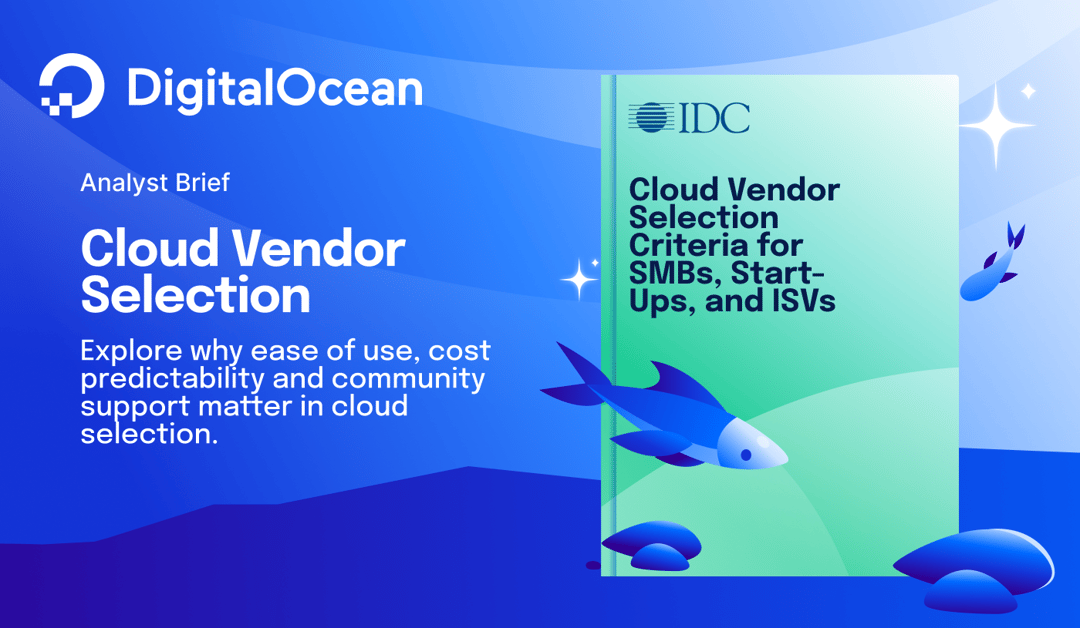 DigitalOcean

Analyst Brief

Cloud Vendor Selection

Explore why ease of use, cost predictability and community support matter in cloud selection.

IDC

Cloud Vendor Selection Criteria for SMBs, Start-Ups, and ISVs